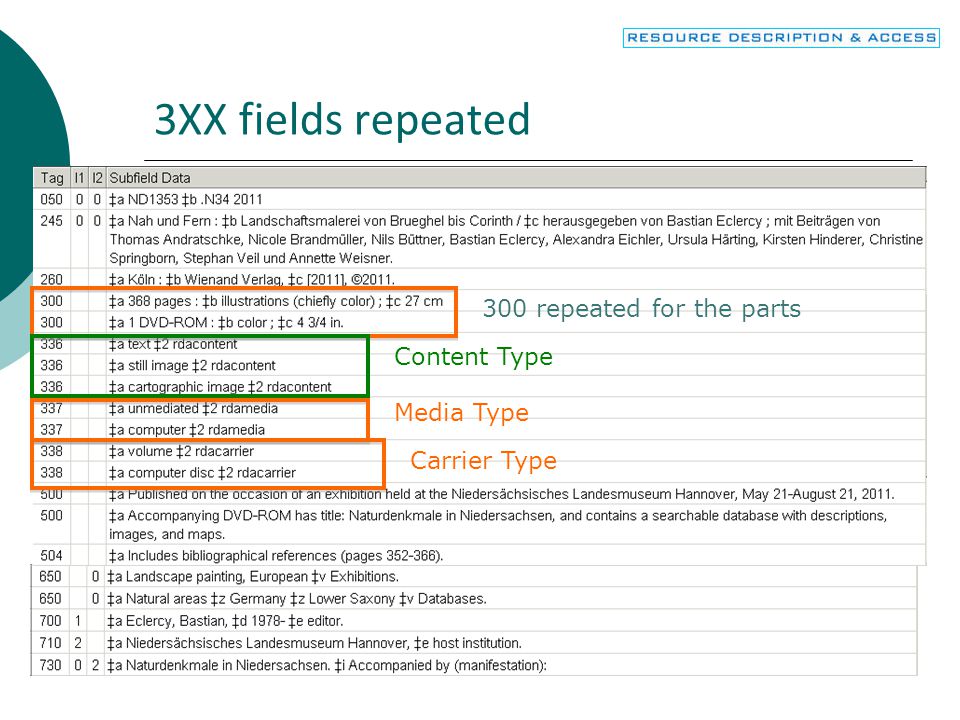 RESOURCE DESCRIPTION & ACCESS

3XX fields repeated

| Tag | I1 | I2 | Subfield Data |
|---|---|---|---|
| 050 | 0 | 0 | ‡a ND1353 ‡b .N34 2011 |
| 245 | 0 | 0 | ‡a Nah und Fern : ‡b Landschaftsmalerei von Brueghel bis Corinth / ‡c herausgegeben von Bastian Eclercy ; mit Beiträgen von Thomas Andratschke, Nicole Brandmüller, Nils Büttner, Bastian Eclercy, Alexandra Eichler, Ursula Härting, Kirsten Hinderer, Christine Springborn, Stephan Veil und Annette Weisner. |
| 260 | | | ‡a Köln : ‡b Wienand Verlag, ‡c [2011], ©2011. |
| 300 | | | ‡a 368 pages : ‡b illustrations (chiefly color) ; ‡c 27 cm |
| 300 | | | ‡a 1 DVD-ROM : ‡b color ; ‡c 4 3/4 in. |
| 336 | | | ‡a text ‡2 rdacontent |
| 336 | | | ‡a still image ‡2 rdacontent |
| 336 | | | ‡a cartographic image ‡2 rdacontent |
| 337 | | | ‡a unmediated ‡2 rdamedia |
| 337 | | | ‡a computer ‡2 rdamedia |
| 338 | | | ‡a volume ‡2 rdacarrier |
| 338 | | | ‡a computer disc ‡2 rdacarrier |
| 500 | | | ‡a Published on the occasion of an exhibition held at the Niedersächsisches Landesmuseum Hannover, May 21-August 21, 2011. |
| 500 | | | ‡a Accompanying DVD-ROM has title: Naturdenkmale in Niedersachsen, and contains a searchable database with descriptions, images, and maps. |
| 504 | | | ‡a Includes bibliographical references (pages 352-366). |
| 650 | | 0 | ‡a Landscape painting, European ‡v Exhibitions. |
| 650 | | 0 | ‡a Natural areas ‡z Germany ‡z Lower Saxony ‡v Databases. |
| 700 | 1 | | ‡a Eclercy, Bastian, ‡d 1978- ‡e editor. |
| 710 | 2 | | ‡a Niedersächsisches Landesmuseum Hannover, ‡e host institution. |
| 730 | 0 | 2 | ‡a Naturdenkmale in Niedersachsen. ‡i Accompanied by (manifestation): |

300 repeated for the parts

Content Type

Media Type

Carrier Type